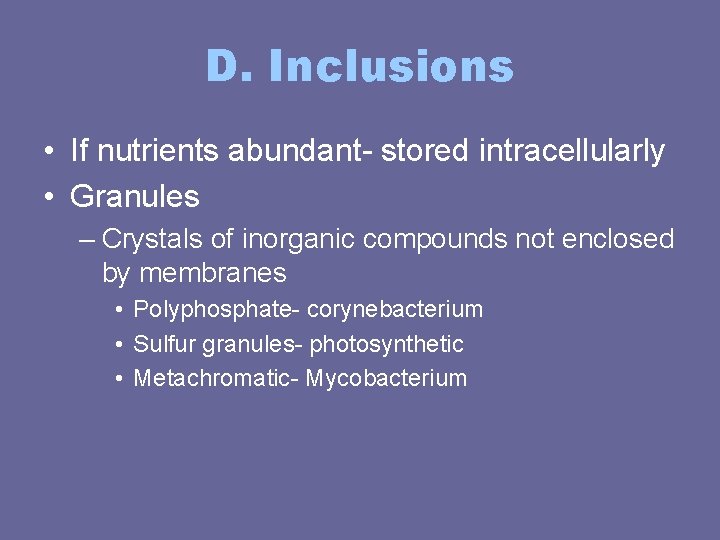 D. Inclusions

• If nutrients abundant- stored intracellularly
• Granules
– Crystals of inorganic compounds not enclosed by membranes
• Polyphosphate- corynebacterium
• Sulfur granules- photosynthetic
• Metachromatic- Mycobacterium